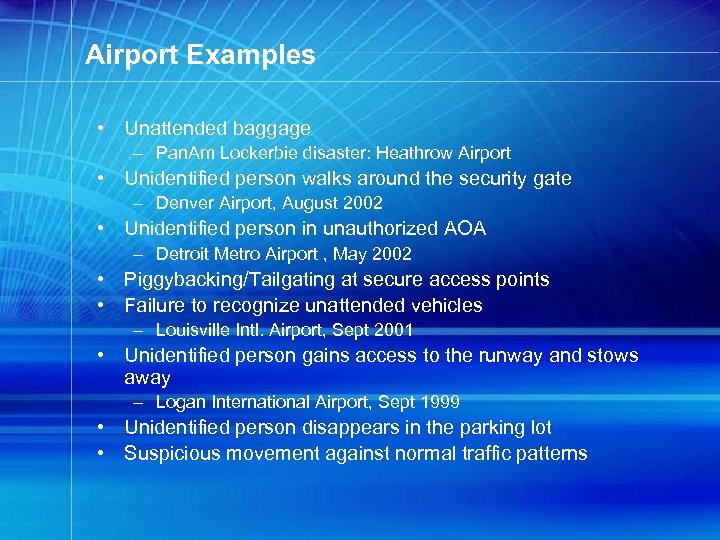 Airport Examples

• Unattended baggage
– PanAm Lockerbie disaster: Heathrow Airport
• Unidentified person walks around the security gate
– Denver Airport, August 2002
• Unidentified person in unauthorized AOA
– Detroit Metro Airport , May 2002
• Piggybacking/Tailgating at secure access points
• Failure to recognize unattended vehicles
– Louisville Intl. Airport, Sept 2001
• Unidentified person gains access to the runway and stows away
– Logan International Airport, Sept 1999
• Unidentified person disappears in the parking lot
• Suspicious movement against normal traffic patterns